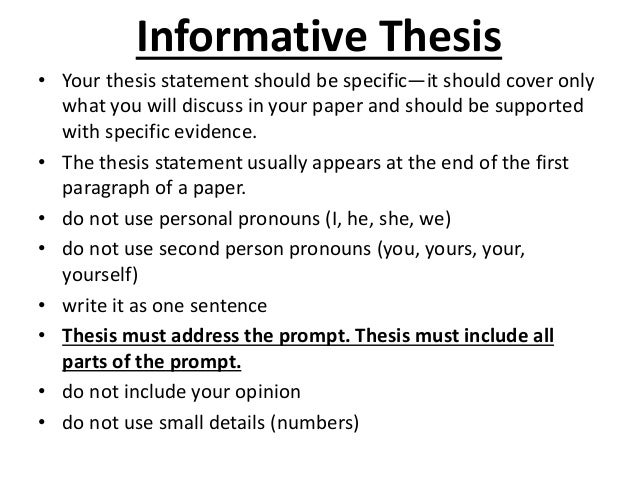 Informative Thesis

• Your thesis statement should be specific—it should cover only what you will discuss in your paper and should be supported with specific evidence.
• The thesis statement usually appears at the end of the first paragraph of a paper.
• do not use personal pronouns (I, he, she, we)
• do not use second person pronouns (you, yours, your, yourself)
• write it as one sentence
• Thesis must address the prompt. Thesis must include all parts of the prompt.
• do not include your opinion
• do not use small details (numbers)